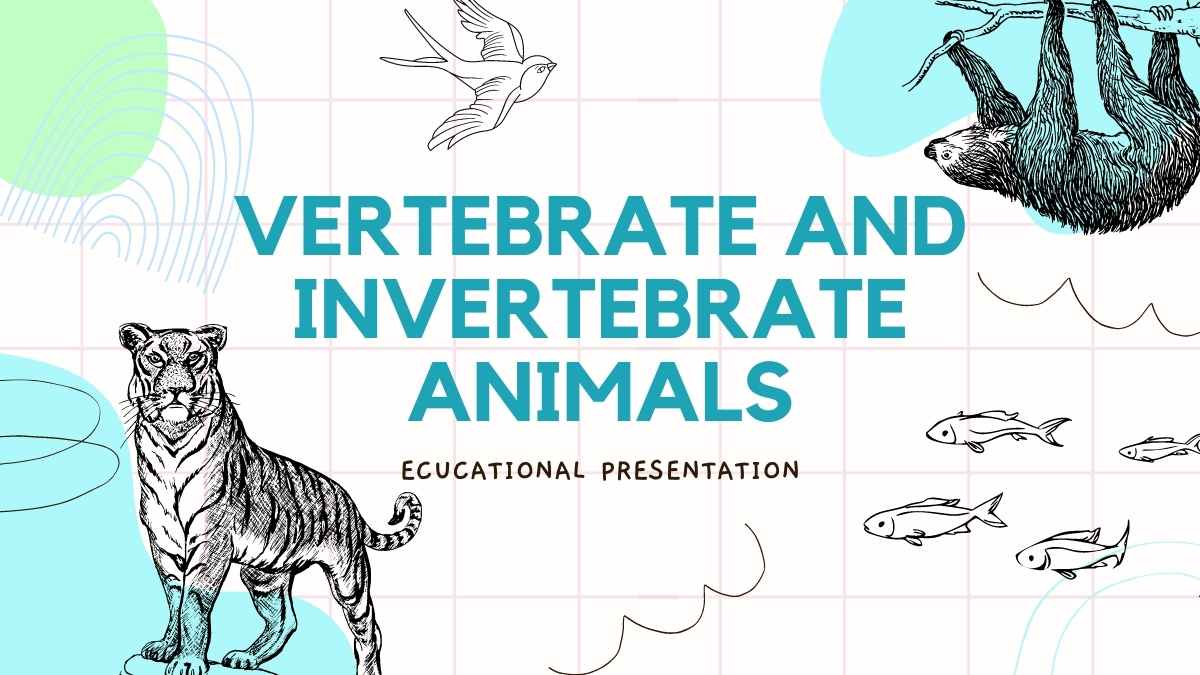 VERTEBRATE AND INVERTEBRATE ANIMALS

ECUCATIONAL PRESENTATION